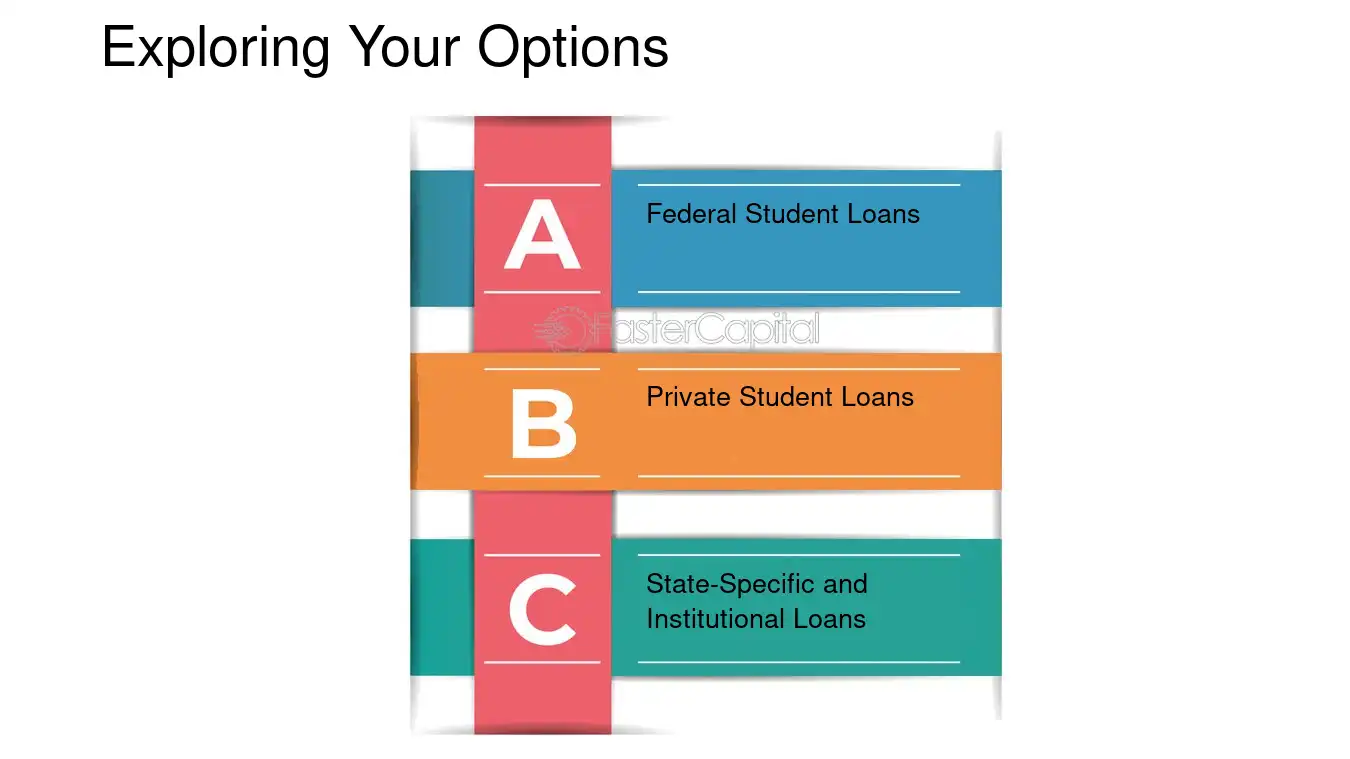 Exploring Your Options

A

Federal Student Loans

FasterCapital

B

Private Student Loans

C

State-Specific and Institutional Loans